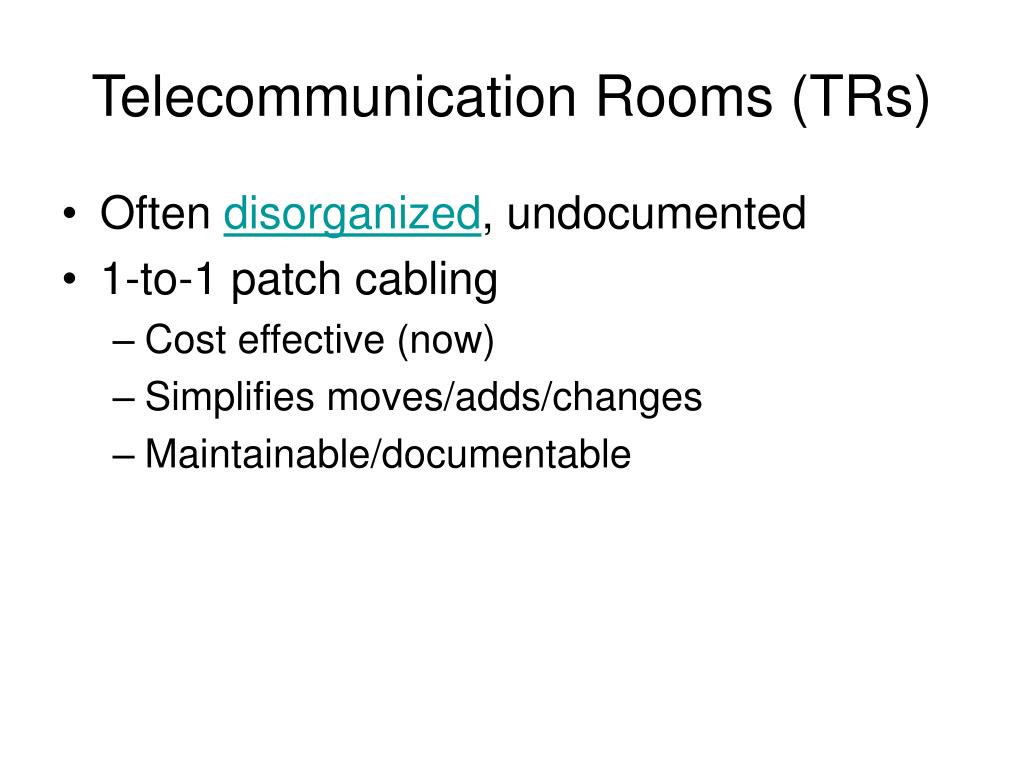 Telecommunication Rooms (TRs)

• Often disorganized, undocumented
• 1-to-1 patch cabling
– Cost effective (now)
– Simplifies moves/adds/changes
– Maintainable/documentable